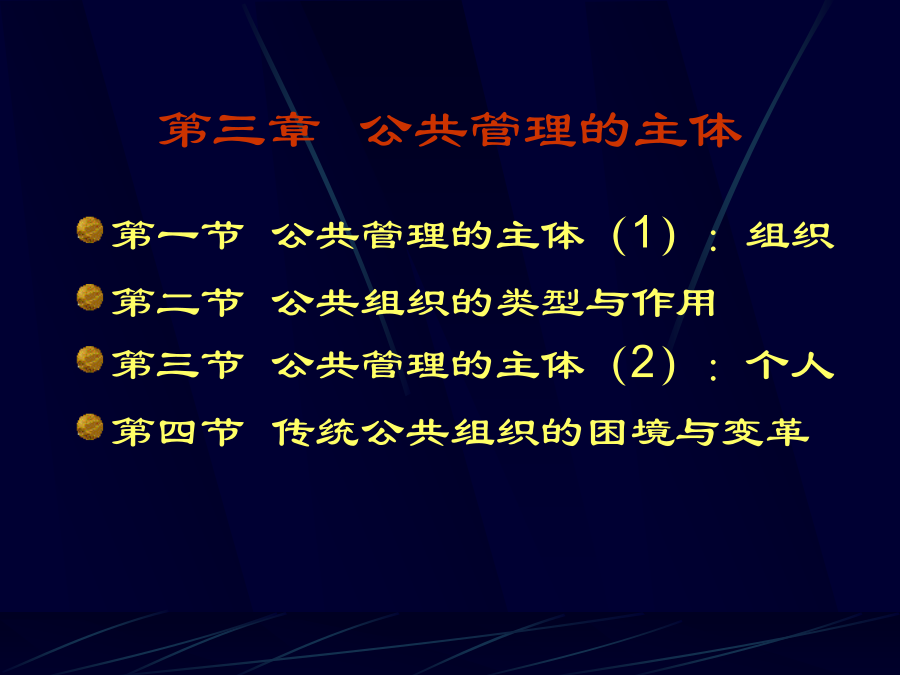 第三章 公共管理的主体

第一节 公共管理的主体（1）：组织

第二节 公共组织的类型与作用

第三节 公共管理的主体（2）：个人

第四节 传统公共组织的困境与变革